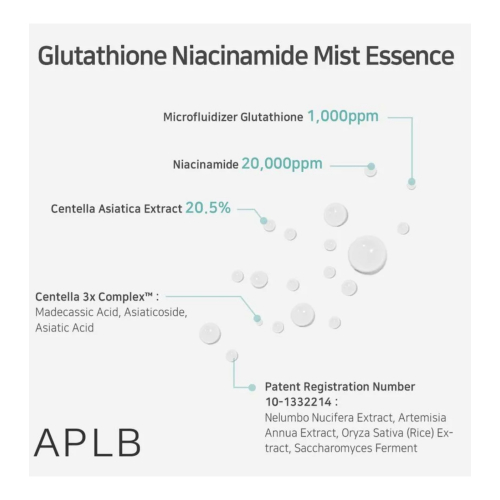 Glutathione Niacinamide Mist Essence

Microfluidizer Glutathione 1,000ppm

Niacinamide 20,000ppm

Centella Asiatica Extract 20.5%

Centella 3x Complex™ :
Madecassic Acid, Asiaticoside, Asiatic Acid

Patent Registration Number 10-1332214 :
Nelumbo Nucifera Extract, Artemisia Annua Extract, Oryza Sativa (Rice) Extract, Saccharomyces Ferment

APLB